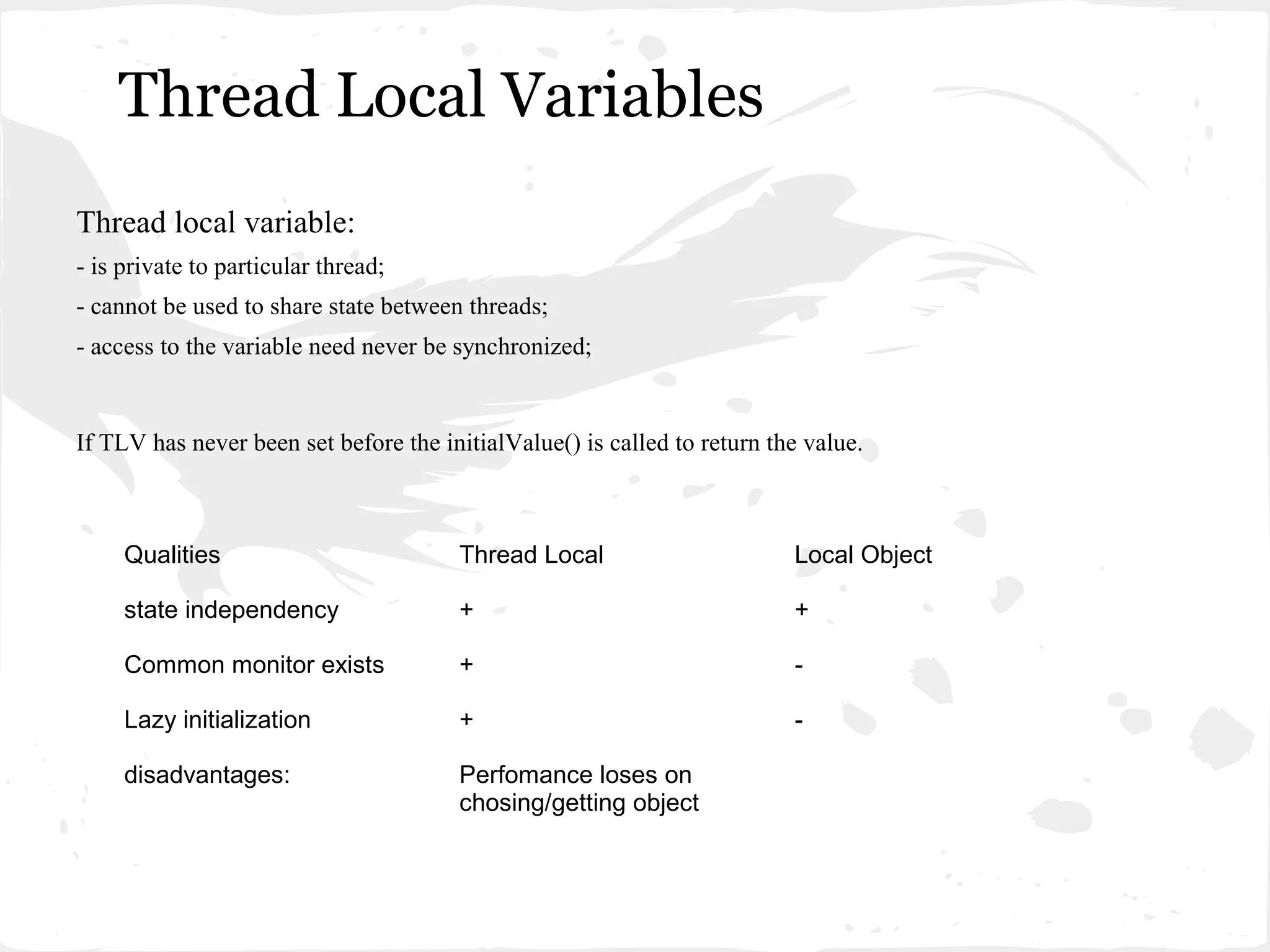 Thread Local Variables

Thread local variable:
- is private to particular thread;
- cannot be used to share state between threads;
- access to the variable need never be synchronized;

If TLV has never been set before the initialValue() is called to return the value.

| Qualities | Thread Local | Local Object |
|---|---|---|
| state independency | + | + |
| Common monitor exists | + | - |
| Lazy initialization | + | - |
| disadvantages: | Perfomance loses on chosing/getting object | |